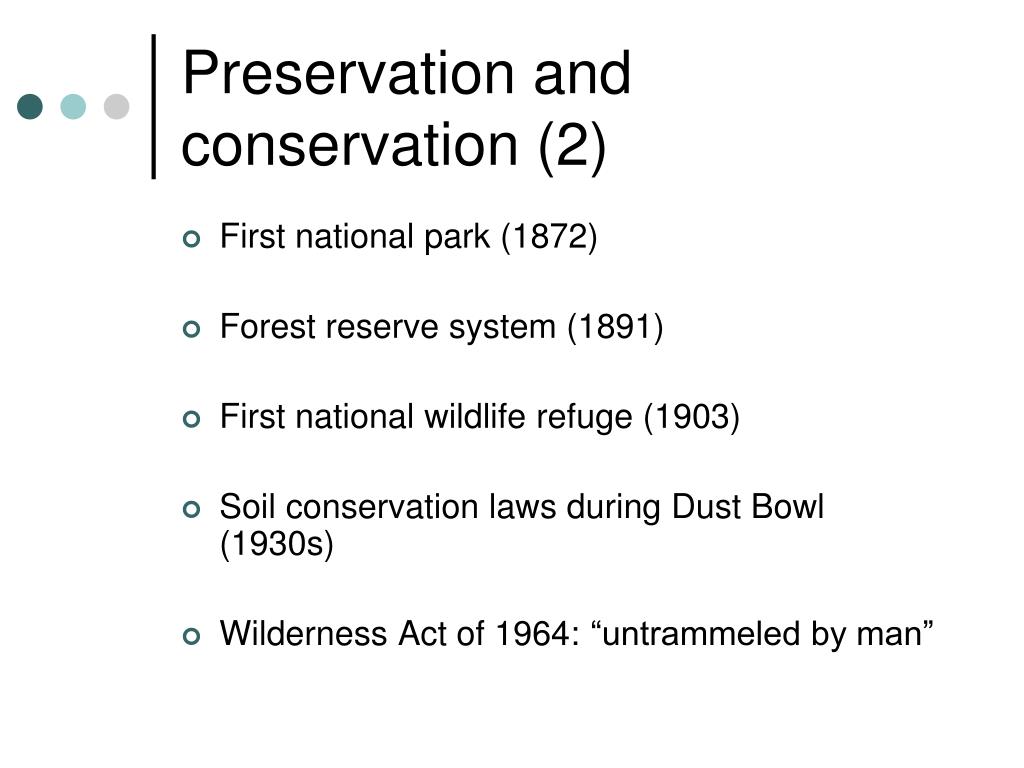 Preservation and conservation (2)

First national park (1872)

Forest reserve system (1891)

First national wildlife refuge (1903)

Soil conservation laws during Dust Bowl (1930s)

Wilderness Act of 1964: “untrammeled by man”